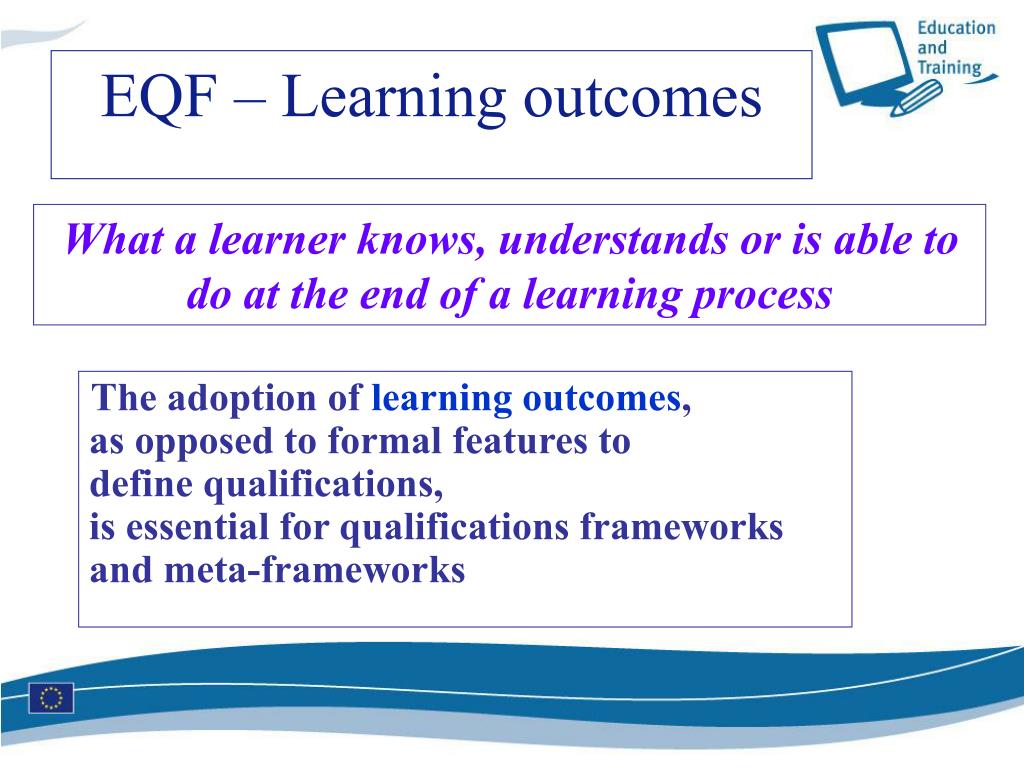 Education and Training

EQF – Learning outcomes

What a learner knows, understands or is able to do at the end of a learning process

The adoption of learning outcomes, as opposed to formal features to define qualifications, is essential for qualifications frameworks and meta-frameworks